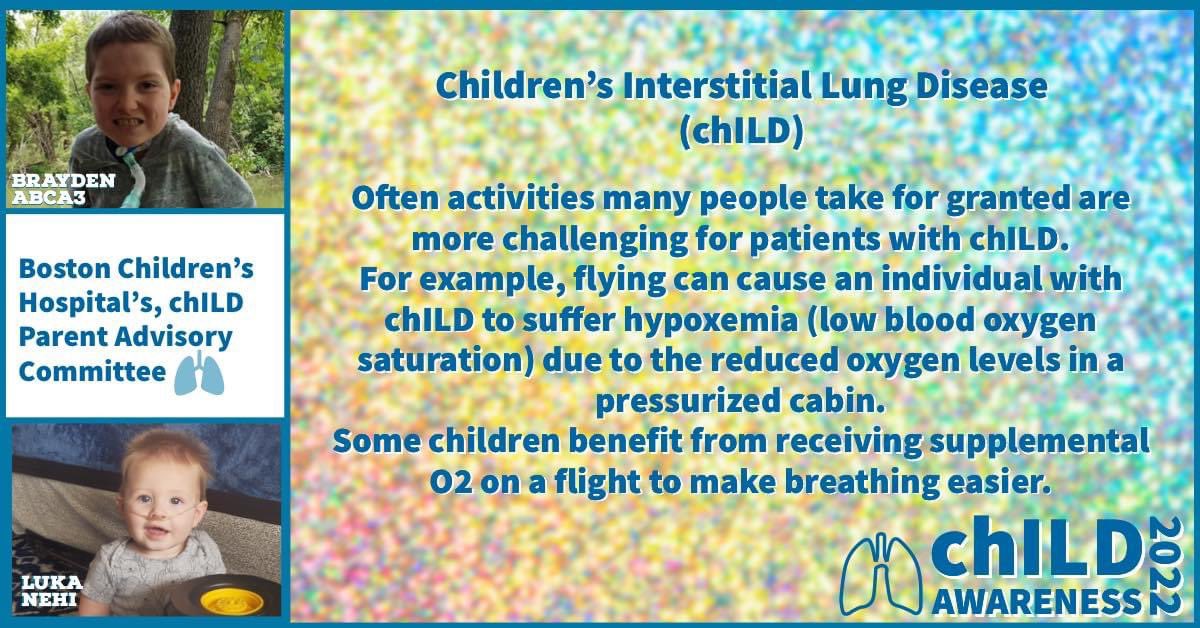 BRAYDEN
ABCA3

Boston Children's Hospital's, chILD Parent Advisory Committee

LUKA
NEHI

Children's Interstitial Lung Disease (chILD)

Often activities many people take for granted are more challenging for patients with chILD.
For example, flying can cause an individual with chILD to suffer hypoxemia (low blood oxygen saturation) due to the reduced oxygen levels in a pressurized cabin.
Some children benefit from receiving supplemental O2 on a flight to make breathing easier.

chILD
AWARENESS
2022